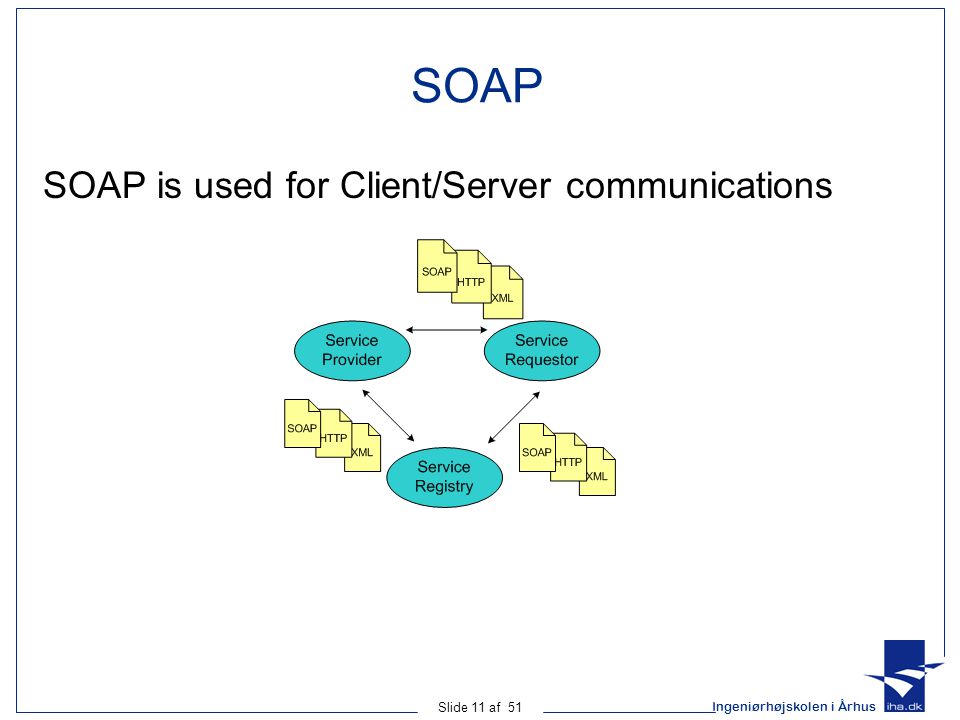 SOAP

SOAP is used for Client/Server communications

SOAP HTTP XML

Service Provider

Service Requestor

SOAP HTTP XML

Service Registry

SOAP HTTP XML

Slide 11 af 51

Ingeniørhøjskolen i Århus

iha.dk